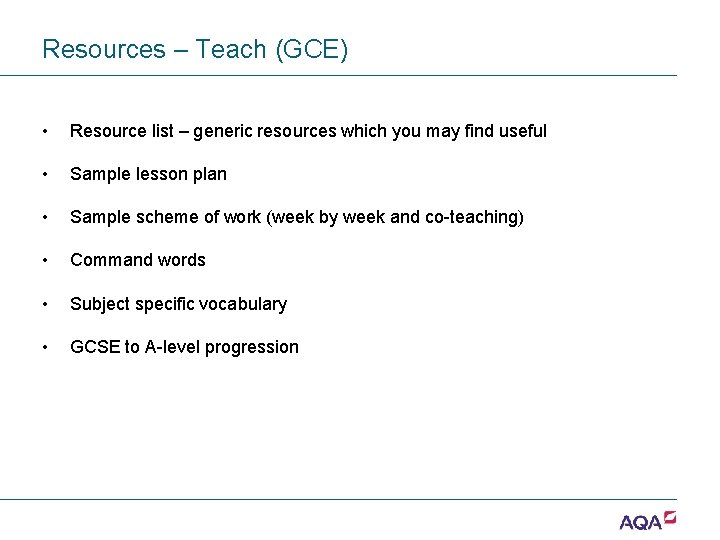 Resources – Teach (GCE)

• Resource list – generic resources which you may find useful

• Sample lesson plan

• Sample scheme of work (week by week and co-teaching)

• Command words

• Subject specific vocabulary

• GCSE to A-level progression

AQA